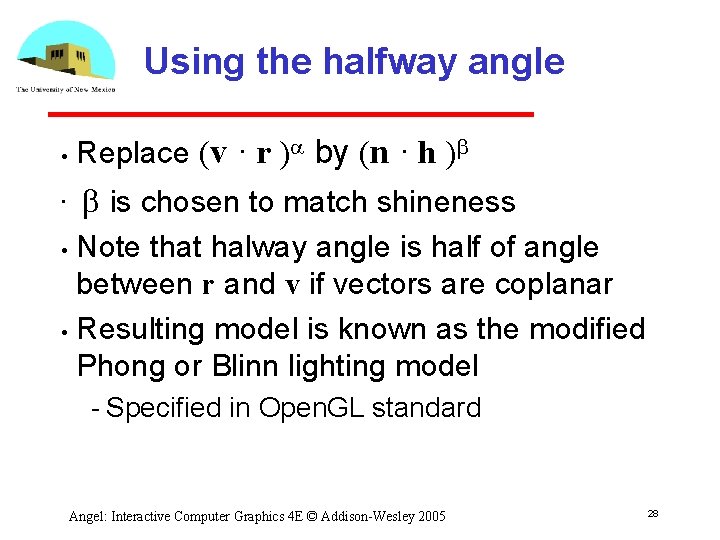 The University of New Mexico

Using the halfway angle

• Replace $(\mathbf{v} \cdot \mathbf{r})^{\alpha}$ by $(\mathbf{n} \cdot \mathbf{h})^{\beta}$

• $\beta$ is chosen to match shineness

• Note that halway angle is half of angle between $\mathbf{r}$ and $\mathbf{v}$ if vectors are coplanar

• Resulting model is known as the modified Phong or Blinn lighting model

- Specified in OpenGL standard

Angel: Interactive Computer Graphics 4E © Addison-Wesley 2005

28